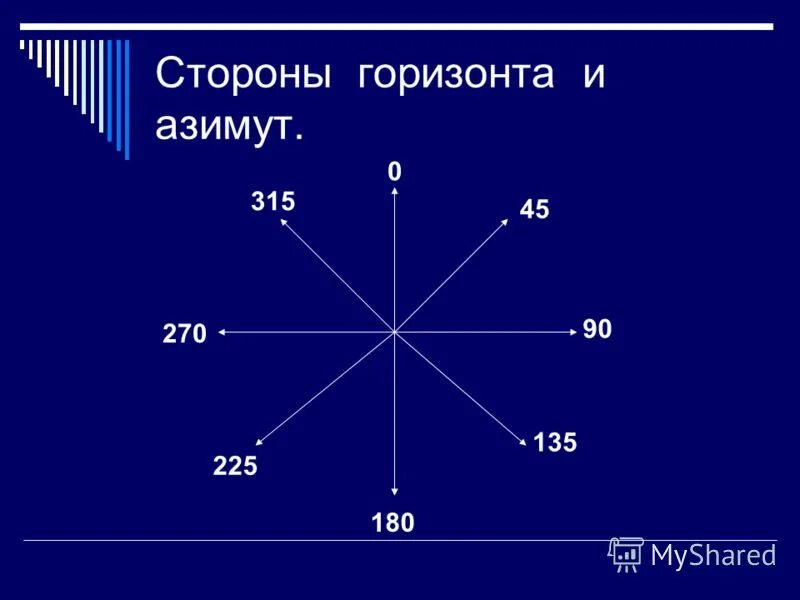 Стороны горизонта и азимут.

0
315
45
270
90
225
135
180

MyShared